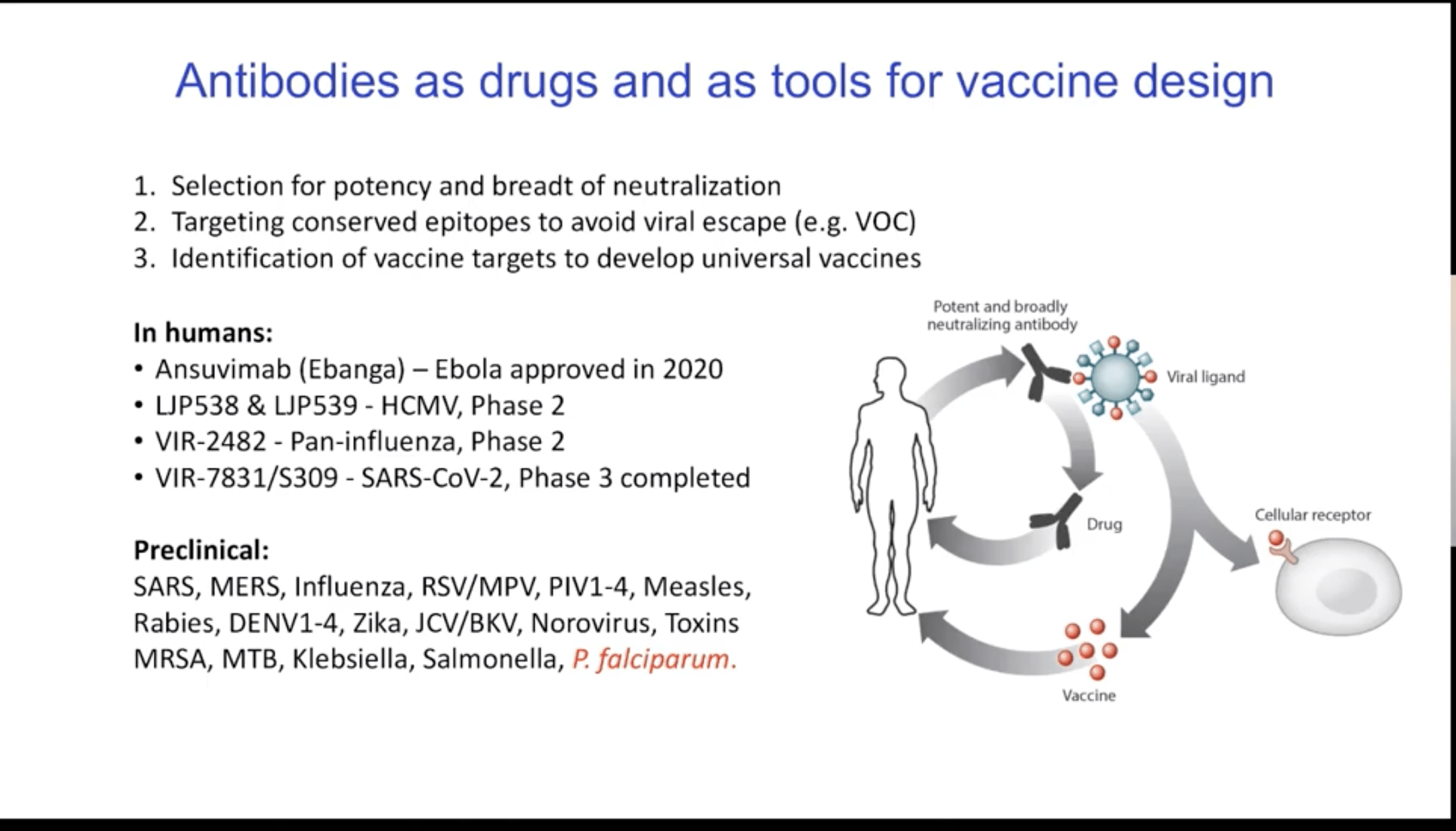 Antibodies as drugs and as tools for vaccine design

1. Selection for potency and breadt of neutralization
2. Targeting conserved epitopes to avoid viral escape (e.g. VOC)
3. Identification of vaccine targets to develop universal vaccines

In humans:
• Ansuvimab (Ebanga) – Ebola approved in 2020
• LJP538 & LJP539 - HCMV, Phase 2
• VIR-2482 - Pan-influenza, Phase 2
• VIR-7831/S309 - SARS-CoV-2, Phase 3 completed

Preclinical:
SARS, MERS, Influenza, RSV/MPV, PIV1-4, Measles, Rabies, DENV1-4, Zika, JCV/BKV, Norovirus, Toxins MRSA, MTB, Klebsiella, Salmonella, P. falciparum.

Potent and broadly neutralizing antibody

Viral ligand

Drug

Cellular receptor

Vaccine